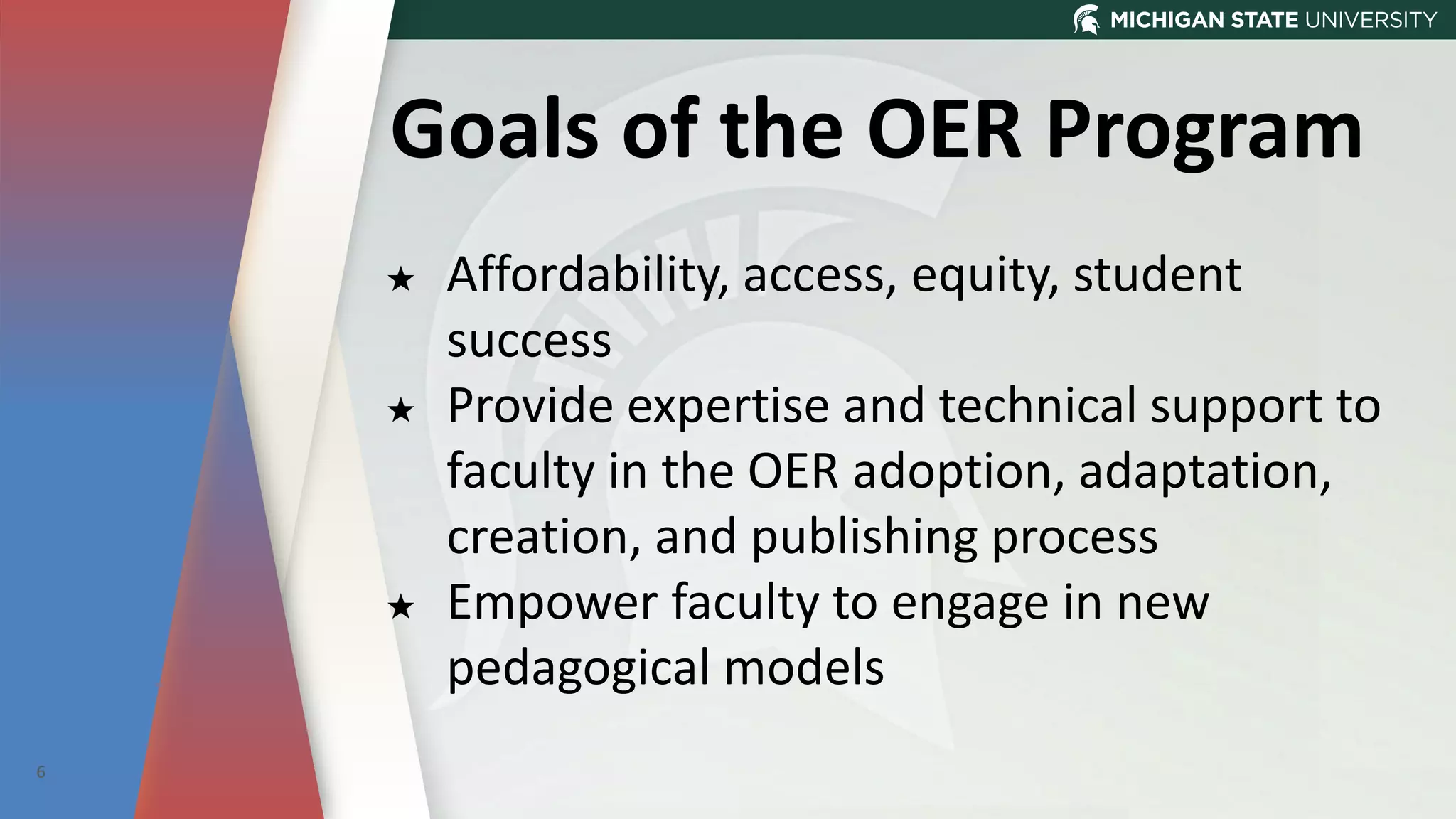 MICHIGAN STATE UNIVERSITY

Goals of the OER Program

★ Affordability, access, equity, student success
★ Provide expertise and technical support to faculty in the OER adoption, adaptation, creation, and publishing process
★ Empower faculty to engage in new pedagogical models

6